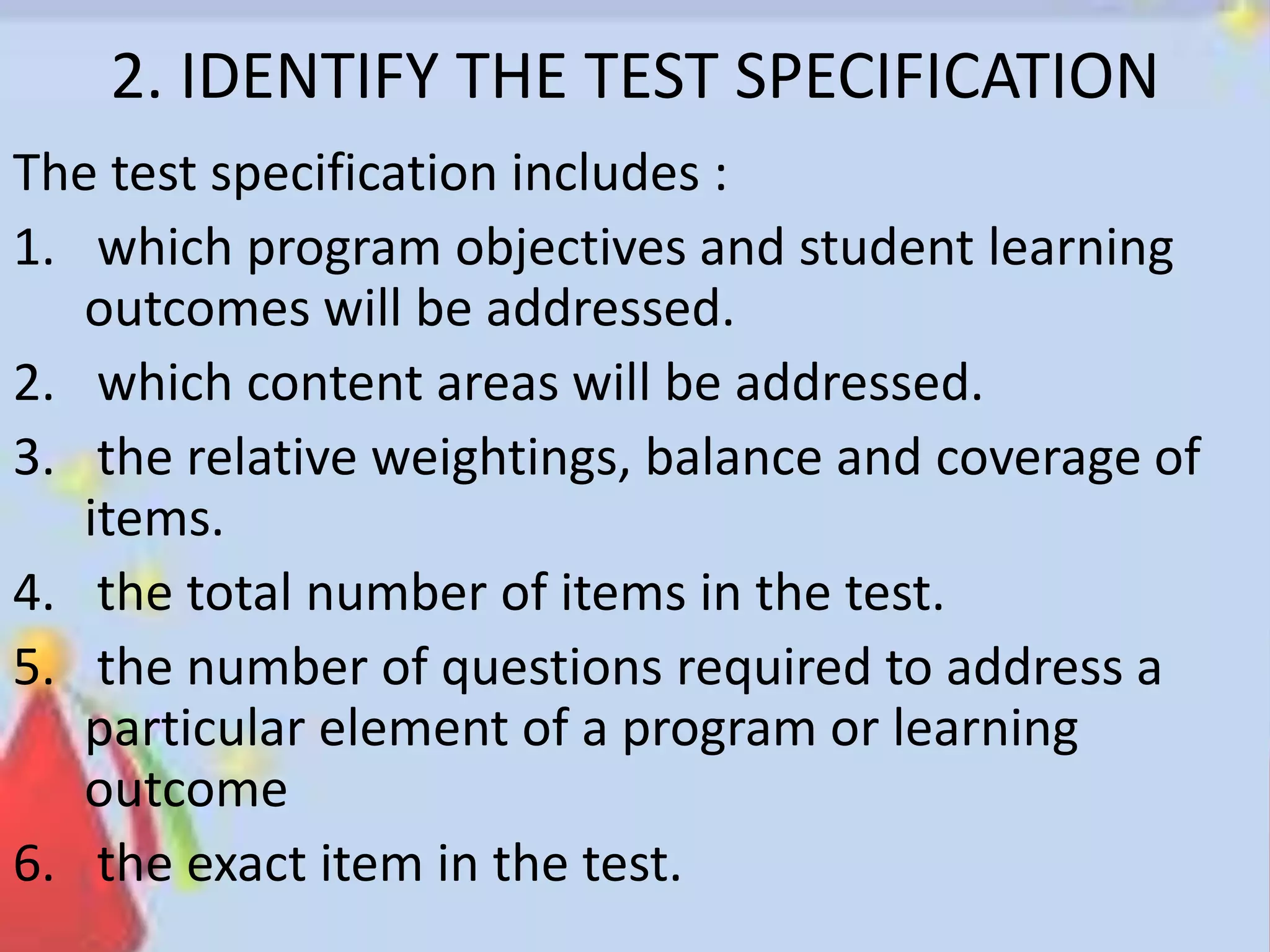 2. IDENTIFY THE TEST SPECIFICATION

The test specification includes :

1. which program objectives and student learning outcomes will be addressed.
2. which content areas will be addressed.
3. the relative weightings, balance and coverage of items.
4. the total number of items in the test.
5. the number of questions required to address a particular element of a program or learning outcome
6. the exact item in the test.